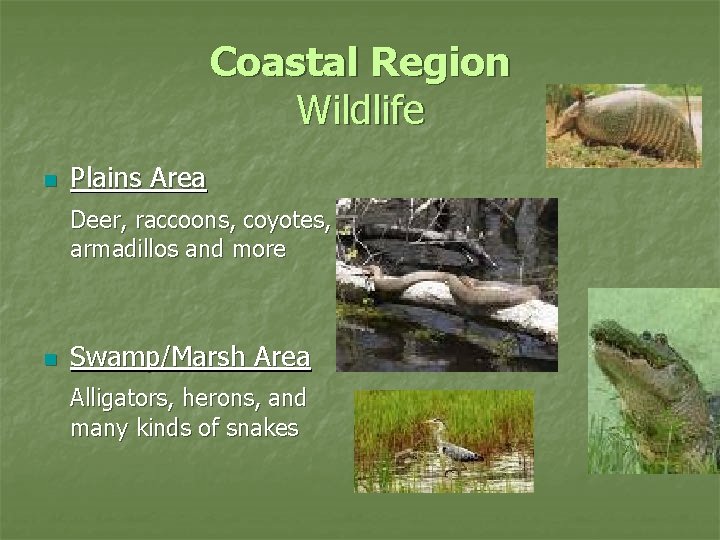 Coastal Region
Wildlife

Plains Area

Deer, raccoons, coyotes, armadillos and more

Swamp/Marsh Area

Alligators, herons, and many kinds of snakes